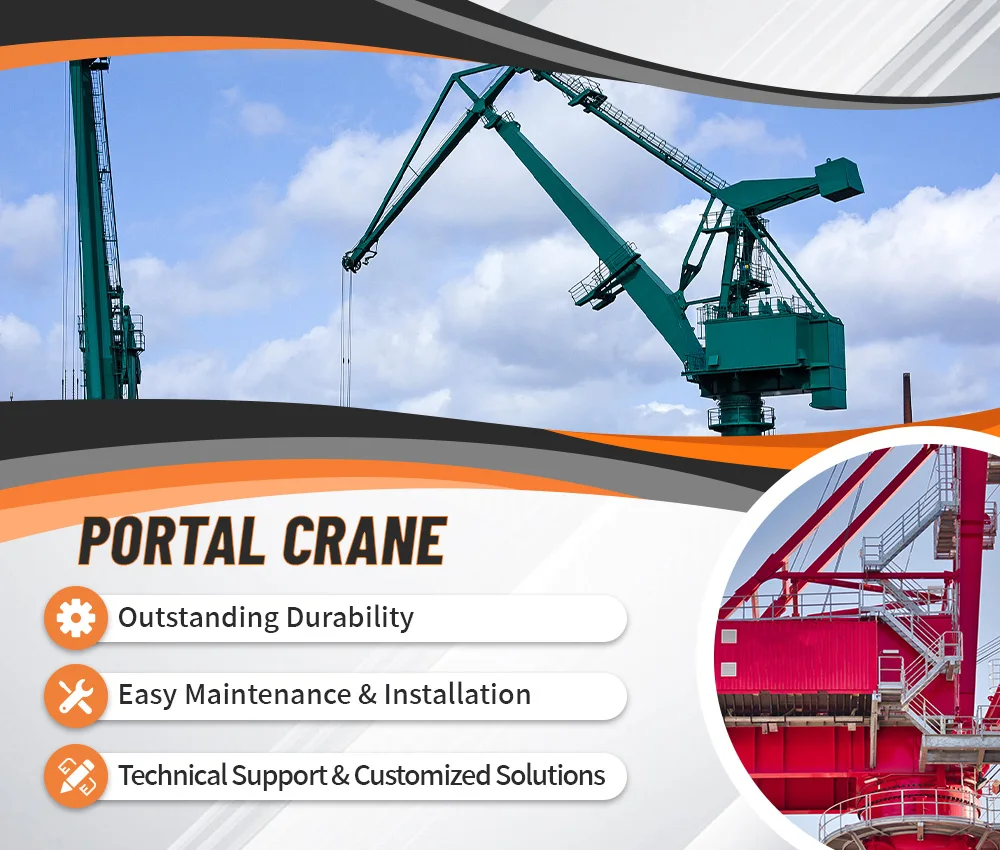 PORTAL CRANE

Outstanding Durability

Easy Maintenance & Installation

Technical Support & Customized Solutions